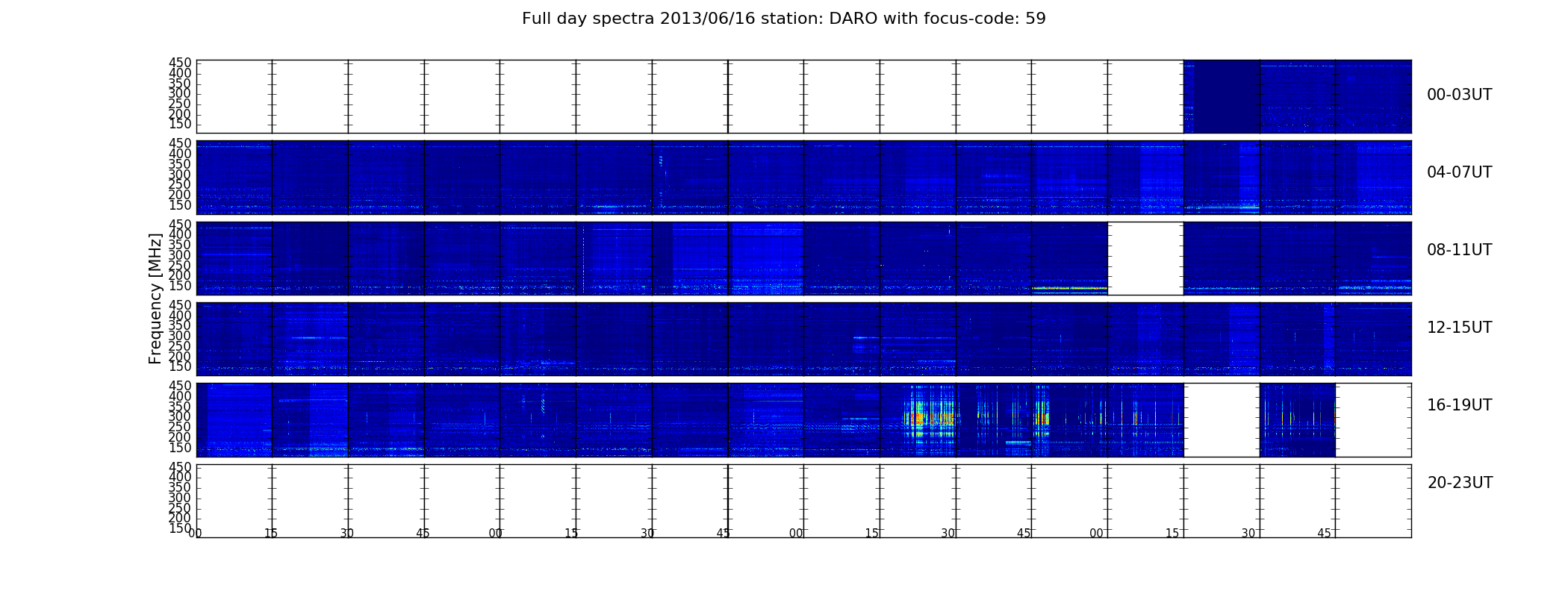 Full day spectra 2013/06/16 station: DARO with focus-code: 59

Frequency [MHz]

450 400 350 300 250 200 150
00-03UT

450 400 350 300 250 200 150
04-07UT

450 400 350 300 250 200 150
08-11UT

450 400 350 300 250 200 150
12-15UT

450 400 350 300 250 200 150
16-19UT

450 400 350 300 250 200 150
20-23UT

00 15 30 45 00 15 30 45 00 15 30 45 00 15 30 45